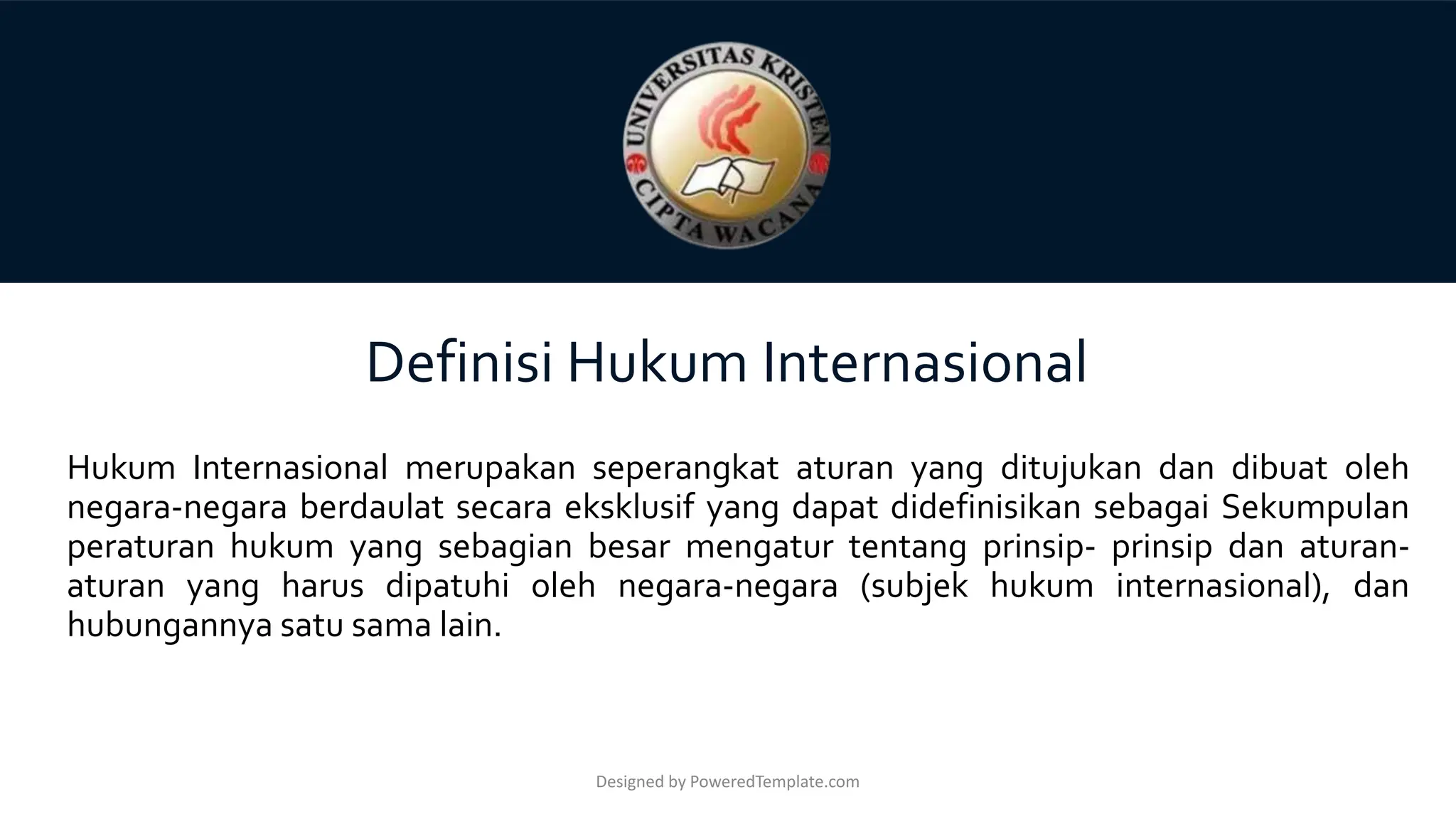 UNIVERSITAS KRISTEN CIPTA WACANA

Definisi Hukum Internasional

Hukum Internasional merupakan seperangkat aturan yang ditujukan dan dibuat oleh negara-negara berdaulat secara eksklusif yang dapat didefinisikan sebagai Sekumpulan peraturan hukum yang sebagian besar mengatur tentang prinsip- prinsip dan aturan-aturan yang harus dipatuhi oleh negara-negara (subjek hukum internasional), dan hubungannya satu sama lain.

Designed by PoweredTemplate.com